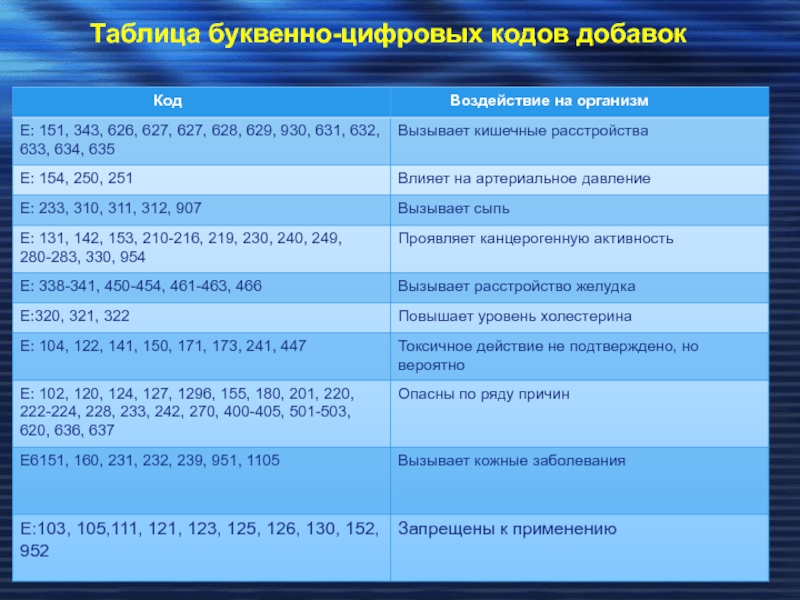 Таблица буквенно-цифровых кодов добавок

| Код | Воздействие на организм |
|---|---|
| Е: 151, 343, 626, 627, 627, 628, 629, 930, 631, 632, 633, 634, 635 | Вызывает кишечные расстройства |
| Е: 154, 250, 251 | Влияет на артериальное давление |
| Е: 233, 310, 311, 312, 907 | Вызывает сыпь |
| Е: 131, 142, 153, 210-216, 219, 230, 240, 249, 280-283, 330, 954 | Проявляет канцерогенную активность |
| Е: 338-341, 450-454, 461-463, 466 | Вызывает расстройство желудка |
| Е:320, 321, 322 | Повышает уровень холестерина |
| Е: 104, 122, 141, 150, 171, 173, 241, 447 | Токсичное действие не подтверждено, но вероятно |
| Е: 102, 120, 124, 127, 1296, 155, 180, 201, 220, 222-224, 228, 233, 242, 270, 400-405, 501-503, 620, 636, 637 | Опасны по ряду причин |
| Е6151, 160, 231, 232, 239, 951, 1105 | Вызывает кожные заболевания |
| Е:103, 105,111, 121, 123, 125, 126, 130, 152, 952 | Запрещены к применению |